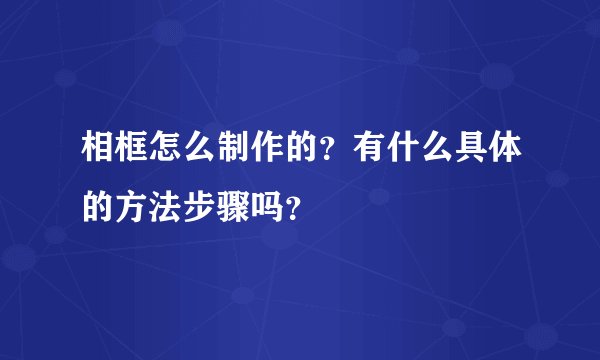 相框怎么制作的？有什么具体的方法步骤吗？